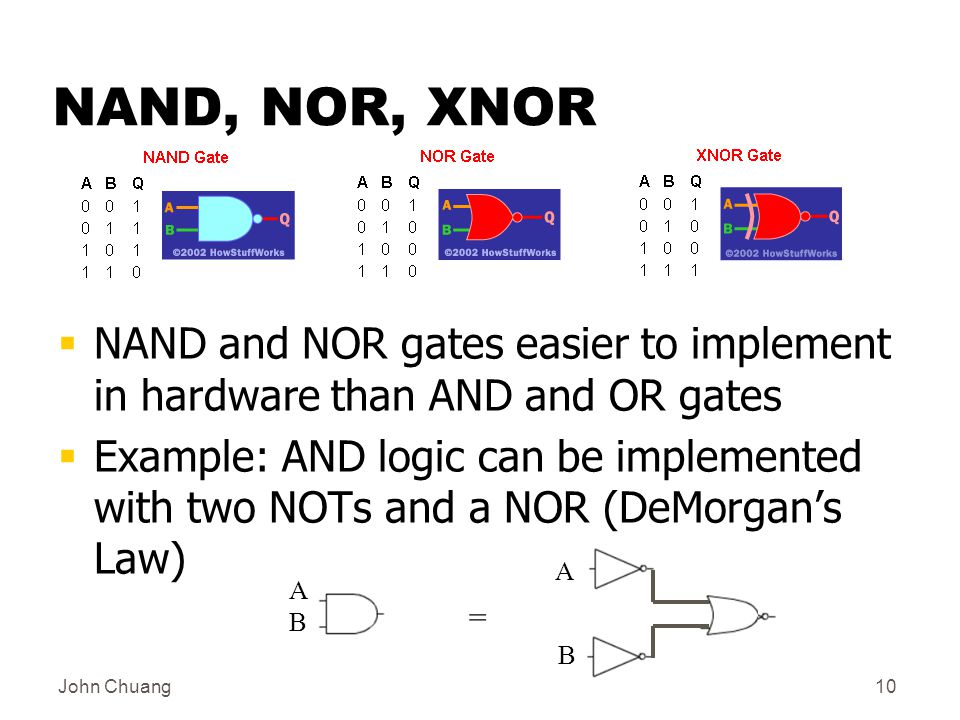 NAND, NOR, XNOR

NAND Gate

| A | B | Q |
|---|---|---|
| 0 | 0 | 1 |
| 0 | 1 | 1 |
| 1 | 0 | 1 |
| 1 | 1 | 0 |

A
B
Q
©2002 HowStuffWorks

NOR Gate

| A | B | Q |
|---|---|---|
| 0 | 0 | 1 |
| 0 | 1 | 0 |
| 1 | 0 | 0 |
| 1 | 1 | 0 |

A
B
Q
©2002 HowStuffWorks

XNOR Gate

| A | B | Q |
|---|---|---|
| 0 | 0 | 1 |
| 0 | 1 | 0 |
| 1 | 0 | 0 |
| 1 | 1 | 1 |

A
B
Q
©2002 HowStuffWorks

▪ NAND and NOR gates easier to implement in hardware than AND and OR gates

▪ Example: AND logic can be implemented with two NOTs and a NOR (DeMorgan's Law)

A
B
=
A
B

John Chuang

10